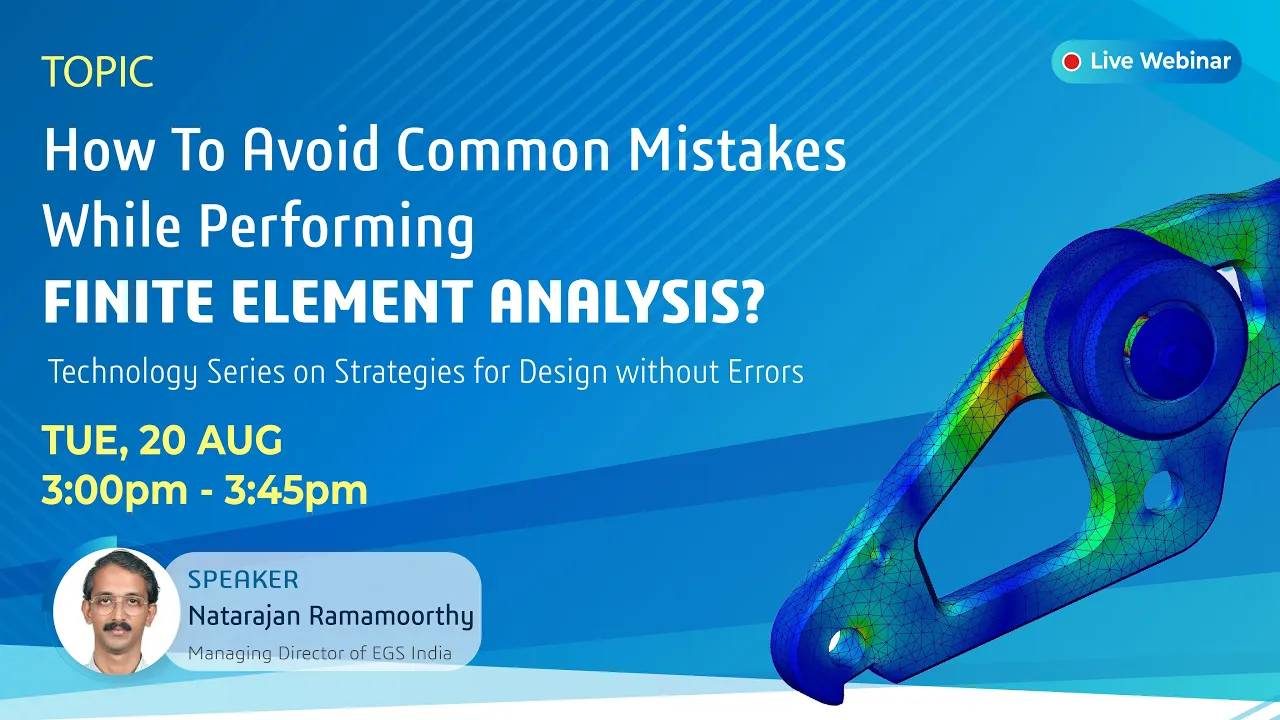 TOPIC

Live Webinar

How To Avoid Common Mistakes While Performing
FINITE ELEMENT ANALYSIS?

Technology Series on Strategies for Design without Errors

TUE, 20 AUG
3:00pm - 3:45pm

SPEAKER
Natarajan Ramamoorthy
Managing Director of EGS India